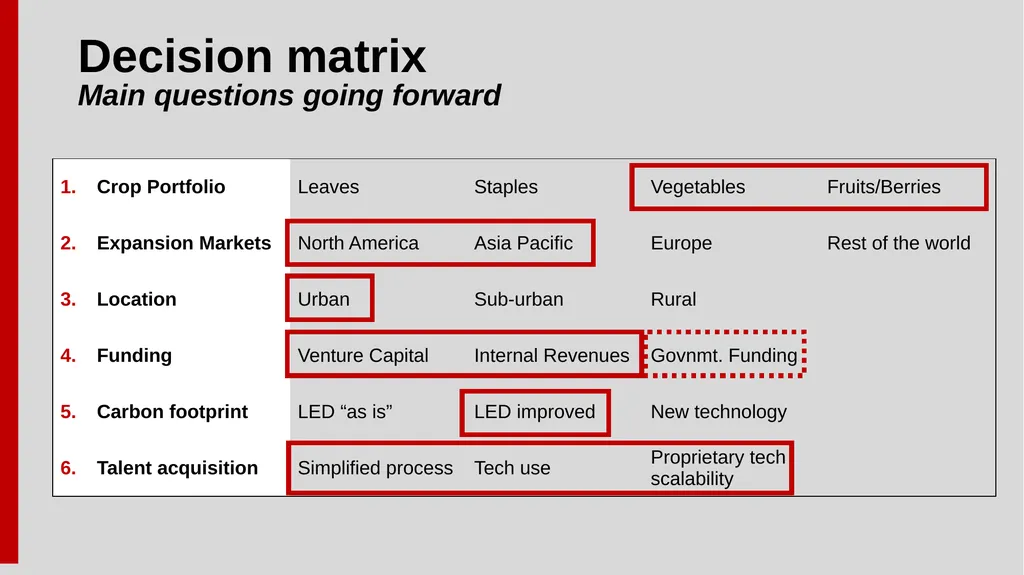 Decision matrix
Main questions going forward

| | | | | | |
|---|---|---|---|---|---|
| 1. | Crop Portfolio | Leaves | Staples | Vegetables | Fruits/Berries |
| 2. | Expansion Markets | North America | Asia Pacific | Europe | Rest of the world |
| 3. | Location | Urban | Sub-urban | Rural | |
| 4. | Funding | Venture Capital | Internal Revenues | Govnmt. Funding | |
| 5. | Carbon footprint | LED “as is” | LED improved | New technology | |
| 6. | Talent acquisition | Simplified process | Tech use | Proprietary tech scalability | |